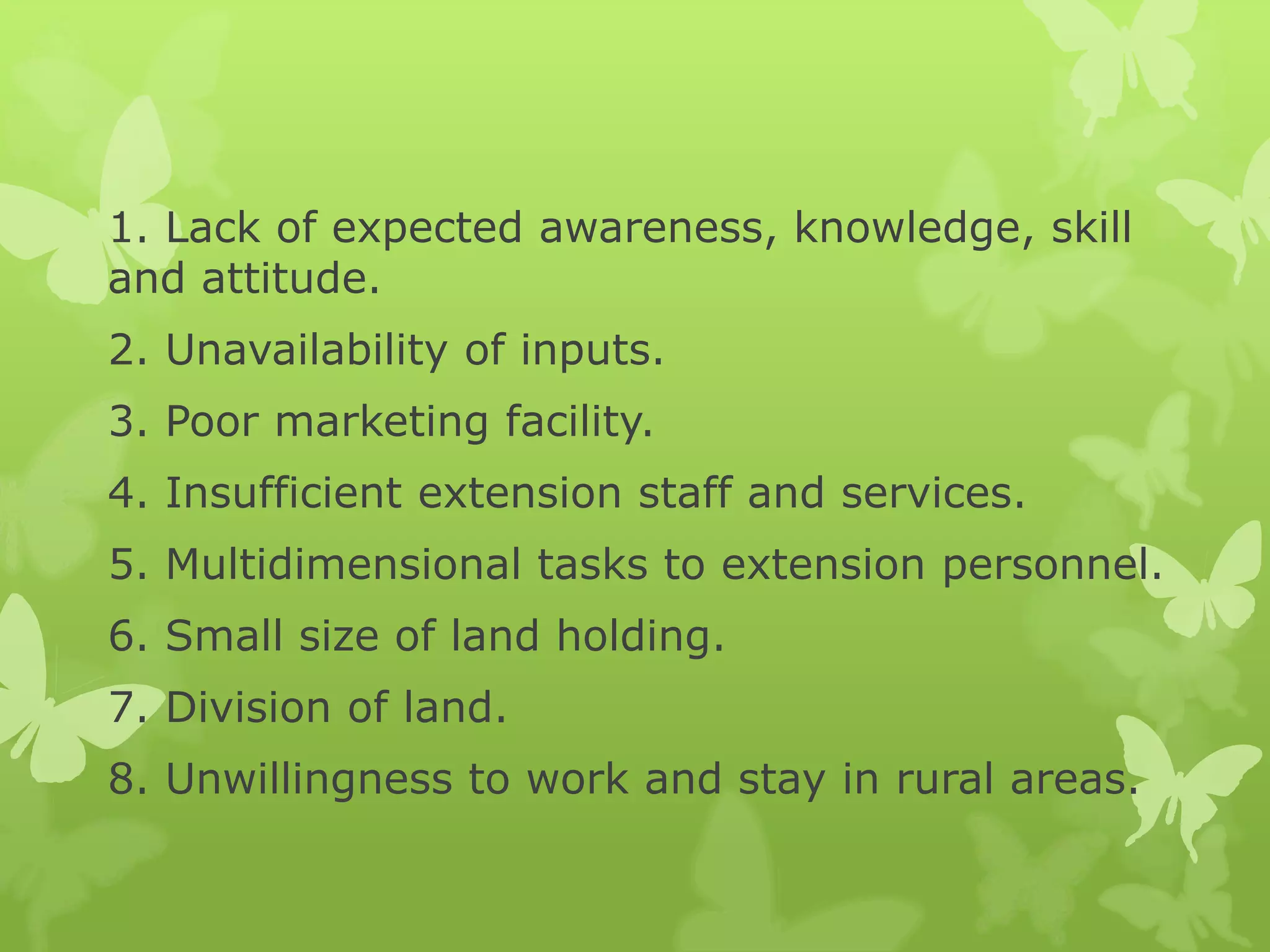 1. Lack of expected awareness, knowledge, skill and attitude.

2. Unavailability of inputs.

3. Poor marketing facility.

4. Insufficient extension staff and services.

5. Multidimensional tasks to extension personnel.

6. Small size of land holding.

7. Division of land.

8. Unwillingness to work and stay in rural areas.